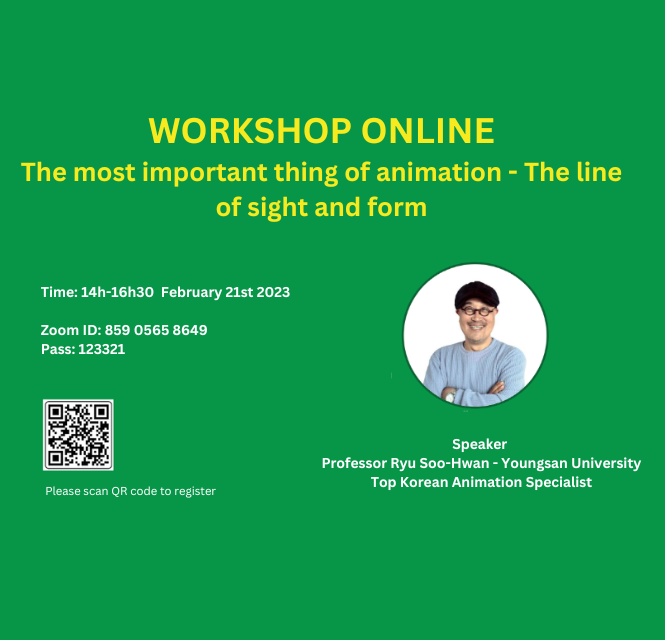 WORKSHOP ONLINE
The most important thing of animation - The line of sight and form

Time: 14h-16h30 February 21st 2023

Zoom ID: 859 0565 8649
Pass: 123321

Please scan QR code to register

Speaker
Professor Ryu Soo-Hwan - Youngsan University
Top Korean Animation Specialist